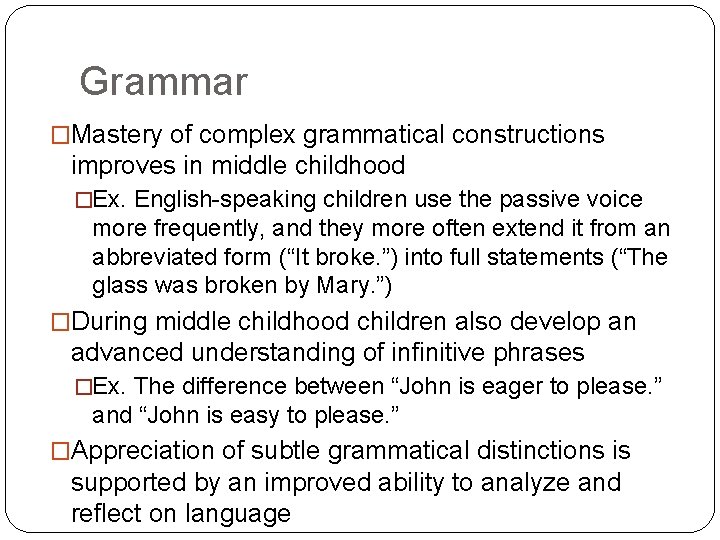 Grammar

□Mastery of complex grammatical constructions improves in middle childhood

□Ex. English-speaking children use the passive voice more frequently, and they more often extend it from an abbreviated form (“It broke.”) into full statements (“The glass was broken by Mary.”)

□During middle childhood children also develop an advanced understanding of infinitive phrases

□Ex. The difference between “John is eager to please.” and “John is easy to please.”

□Appreciation of subtle grammatical distinctions is supported by an improved ability to analyze and reflect on language